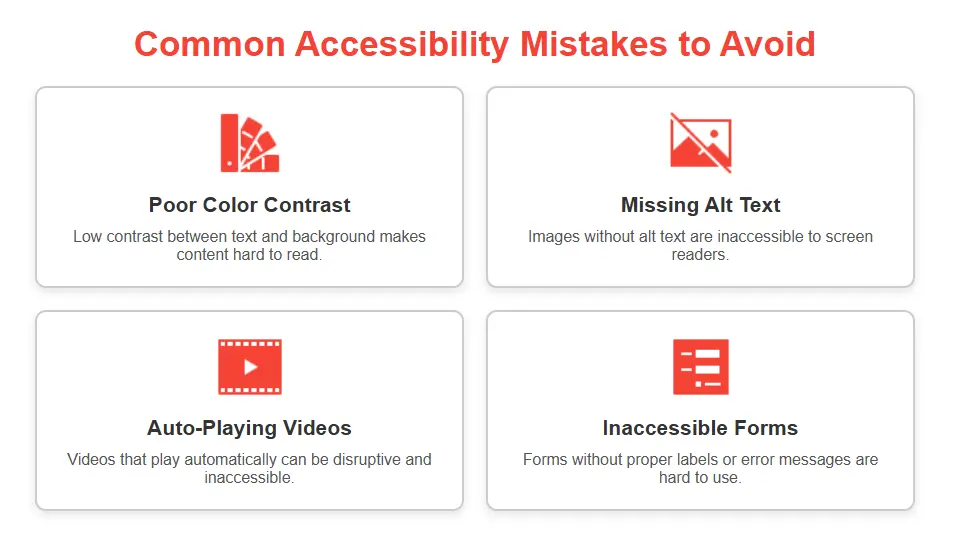 Common Accessibility Mistakes to Avoid

Poor Color Contrast

Low contrast between text and background makes content hard to read.

Missing Alt Text

Images without alt text are inaccessible to screen readers.

Auto-Playing Videos

Videos that play automatically can be disruptive and inaccessible.

Inaccessible Forms

Forms without proper labels or error messages are hard to use.